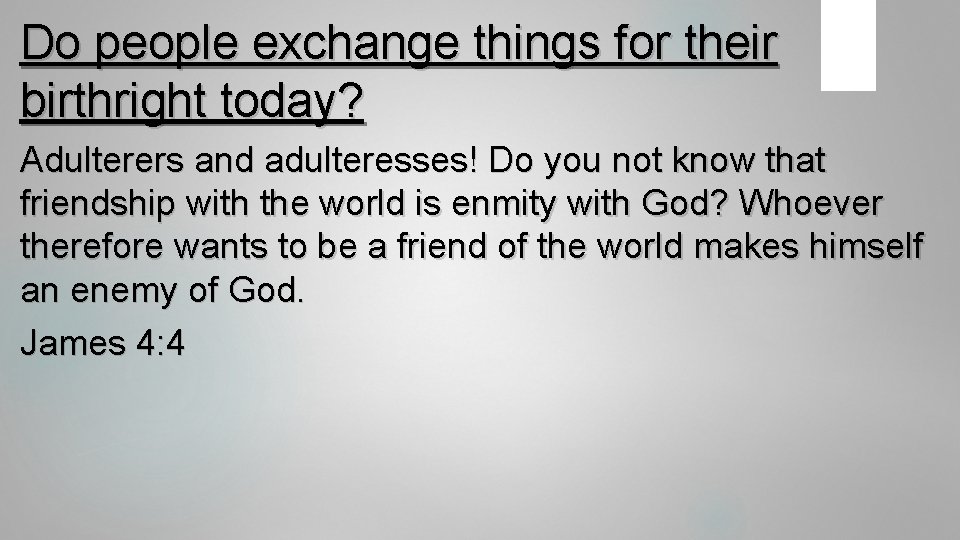 Do people exchange things for their birthright today?

Adulterers and adulteresses! Do you not know that friendship with the world is enmity with God? Whoever therefore wants to be a friend of the world makes himself an enemy of God.

James 4:4